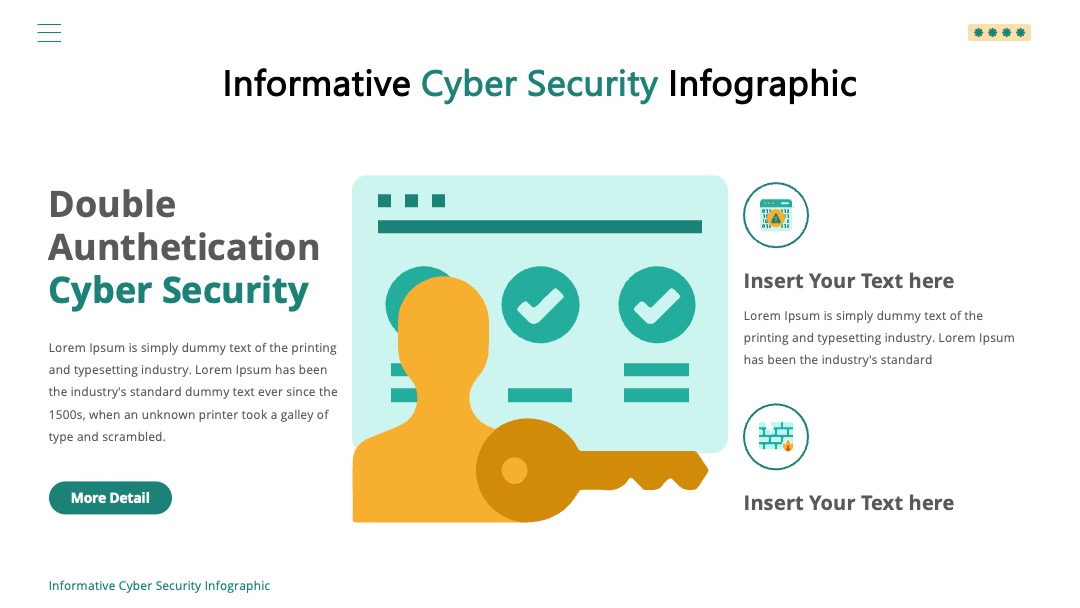 Informative Cyber Security Infographic

Double Aunthetication Cyber Security

Lorem Ipsum is simply dummy text of the printing and typesetting industry. Lorem Ipsum has been the industry's standard dummy text ever since the 1500s, when an unknown printer took a galley of type and scrambled.

More Detail

Insert Your Text here

Lorem Ipsum is simply dummy text of the printing and typesetting industry. Lorem Ipsum has been the industry's standard

Insert Your Text here

Informative Cyber Security Infographic